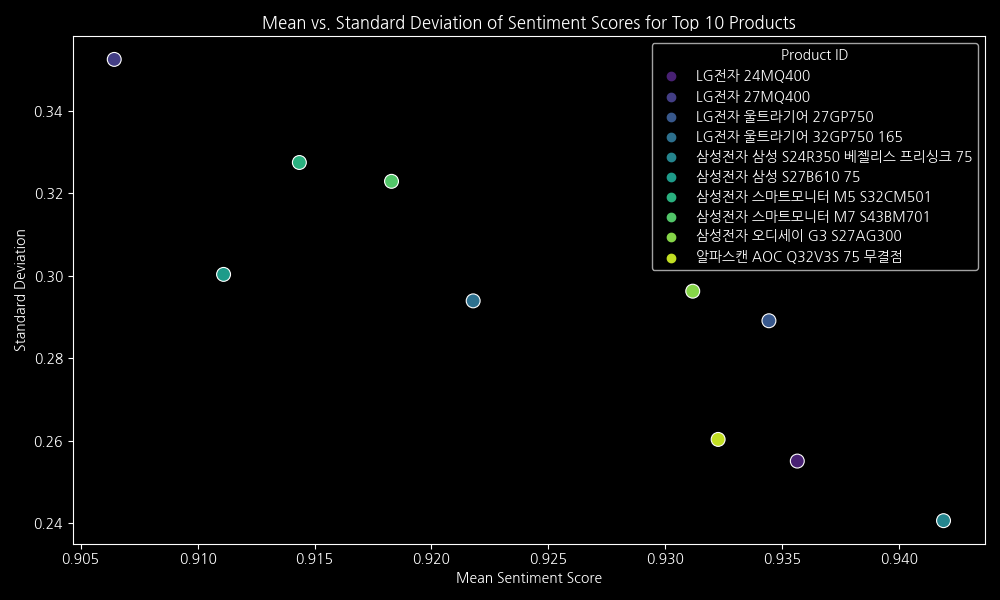 Mean vs. Standard Deviation of Sentiment Scores for Top 10 Products

Product ID
LG전자 24MQ400
LG전자 27MQ400
LG전자 울트라기어 27GP750
LG전자 울트라기어 32GP750 165
삼성전자 삼성 S24R350 베젤리스 프리싱크 75
삼성전자 삼성 S27B610 75
삼성전자 스마트모니터 M5 S32CM501
삼성전자 스마트모니터 M7 S43BM701
삼성전자 오디세이 G3 S27AG300
알파스캔 AOC Q32V3S 75 무결점

Standard Deviation
0.34
0.32
0.30
0.28
0.26
0.24

0.905
0.910
0.915
0.920
0.925
0.930
0.935
0.940
Mean Sentiment Score